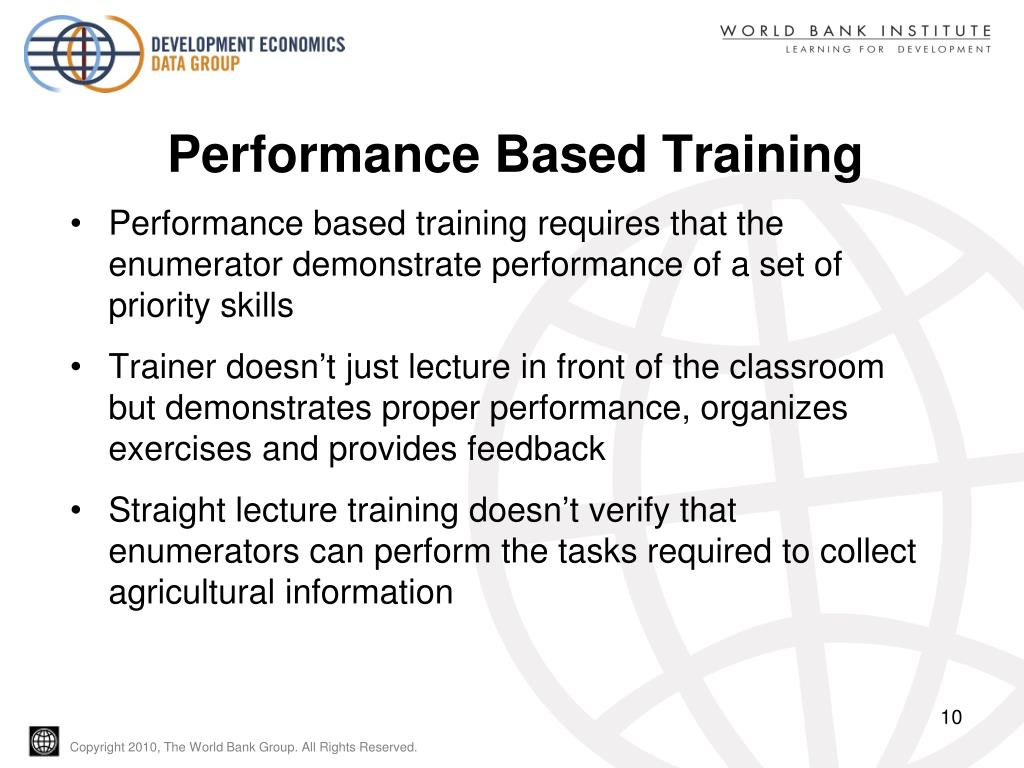 DEVELOPMENT ECONOMICS
DATA GROUP

WORLD BANK INSTITUTE
LEARNING FOR DEVELOPMENT

Performance Based Training

• Performance based training requires that the enumerator demonstrate performance of a set of priority skills

• Trainer doesn't just lecture in front of the classroom but demonstrates proper performance, organizes exercises and provides feedback

• Straight lecture training doesn't verify that enumerators can perform the tasks required to collect agricultural information

10

Copyright 2010, The World Bank Group. All Rights Reserved.